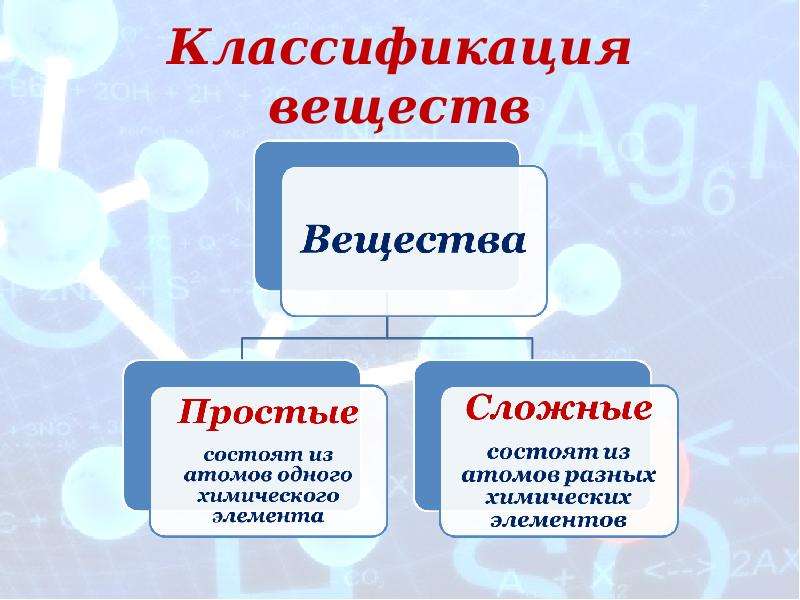 Классификация веществ

Вещества

Простые
состоят из атомов одного химического элемента

Сложные
состоят из атомов разных химических элементов